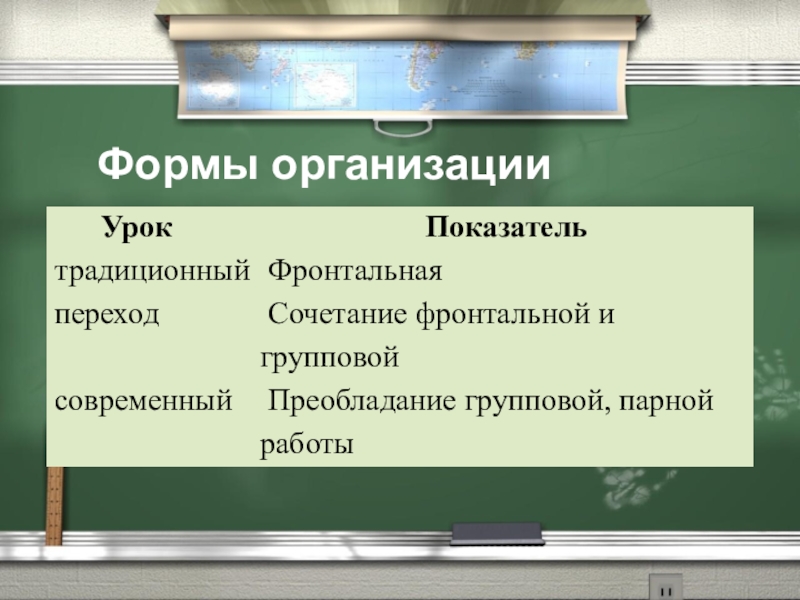 Формы организации

| Урок | Показатель |
|---|---|
| традиционный | Фронтальная |
| переход | Сочетание фронтальной и групповой |
| современный | Преобладание групповой, парной работы |